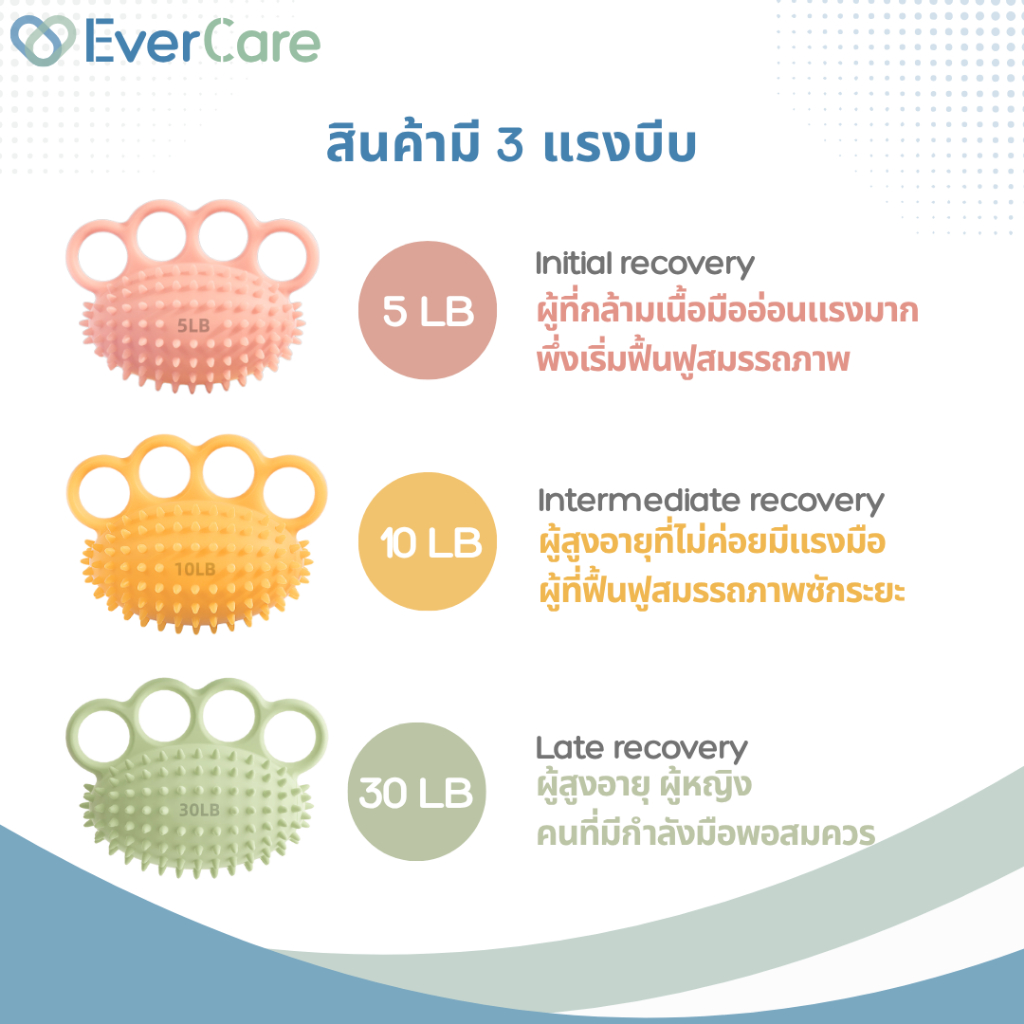 EverCare

สินค้ามี 3 แรงบีบ

5LB

5 LB

Initial recovery
ผู้ที่กล้ามเนื้อมืออ่อนแรงมาก
พึ่งเริ่มฟื้นฟูสมรรถภาพ

10LB

10 LB

Intermediate recovery
ผู้สูงอายุที่ไม่ค่อยมีแรงมือ
ผู้ที่ฟื้นฟูสมรรถภาพซักระยะ

30LB

30 LB

Late recovery
ผู้สูงอายุ ผู้หญิง
คนที่มีกำลังมือพอสมควร